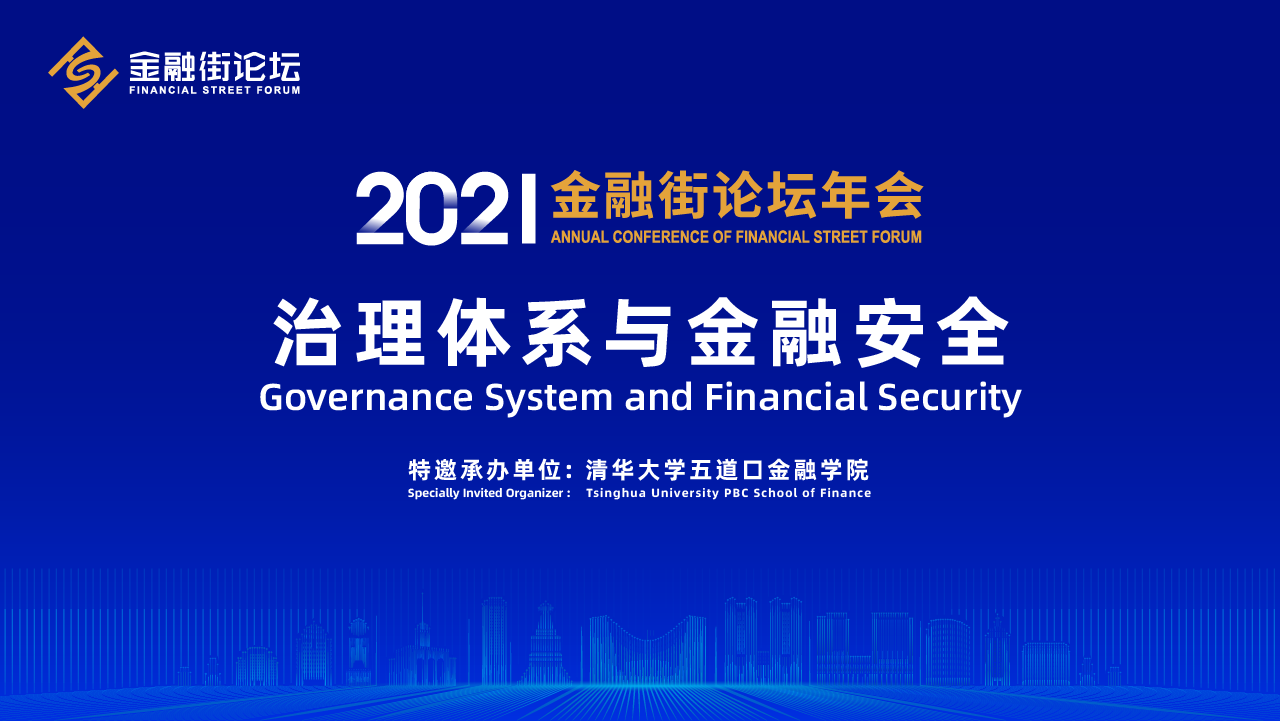 金融街论坛
FINANCIAL STREET FORUM

2021 金融街论坛年会
ANNUAL CONFERENCE OF FINANCIAL STREET FORUM

治理体系与金融安全
Governance System and Financial Security

特邀承办单位：清华大学五道口金融学院
Specially Invited Organizer： Tsinghua University PBC School of Finance